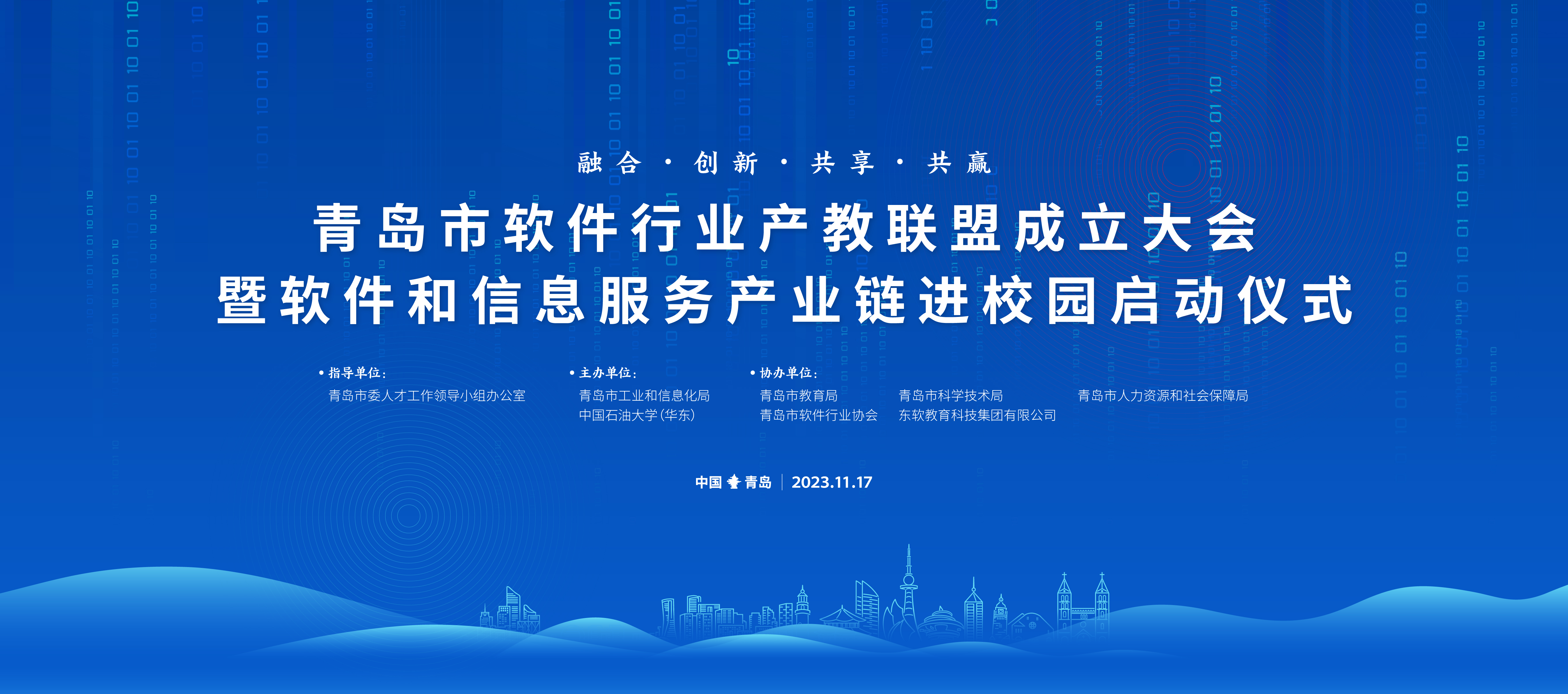 融合 · 创新 · 共享 · 共赢

青岛市软件行业产教联盟成立大会
暨软件和信息服务产业链进校园启动仪式

• 指导单位：
青岛市委人才工作领导小组办公室

• 主办单位：
青岛市工业和信息化局
中国石油大学（华东）

• 协办单位：
青岛市教育局
青岛市软件行业协会
青岛市科学技术局
东软教育科技集团有限公司
青岛市人力资源和社会保障局

中国 青岛 | 2023.11.17